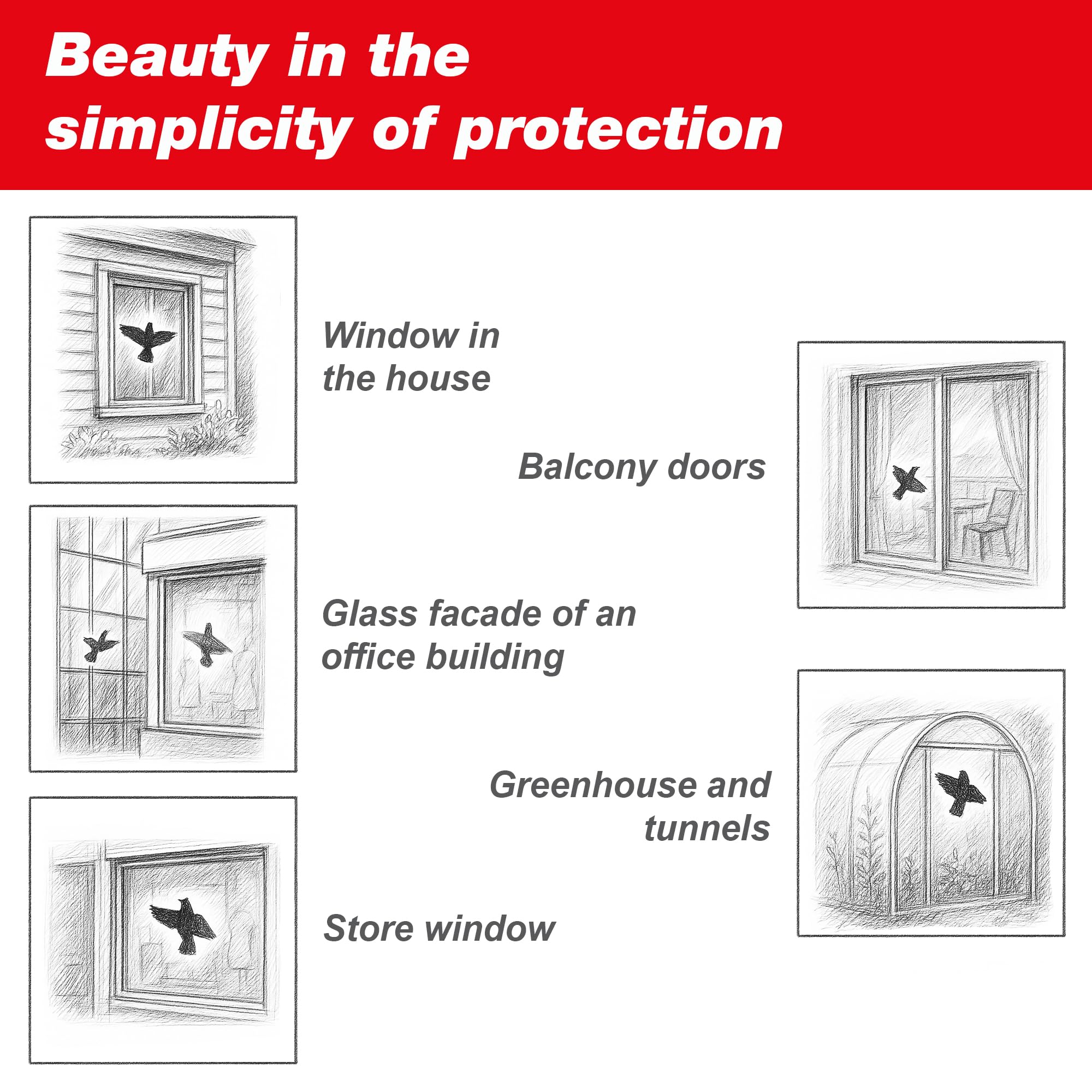 Beauty in the simplicity of protection

Window in the house

Balcony doors

Glass facade of an office building

Greenhouse and tunnels

Store window